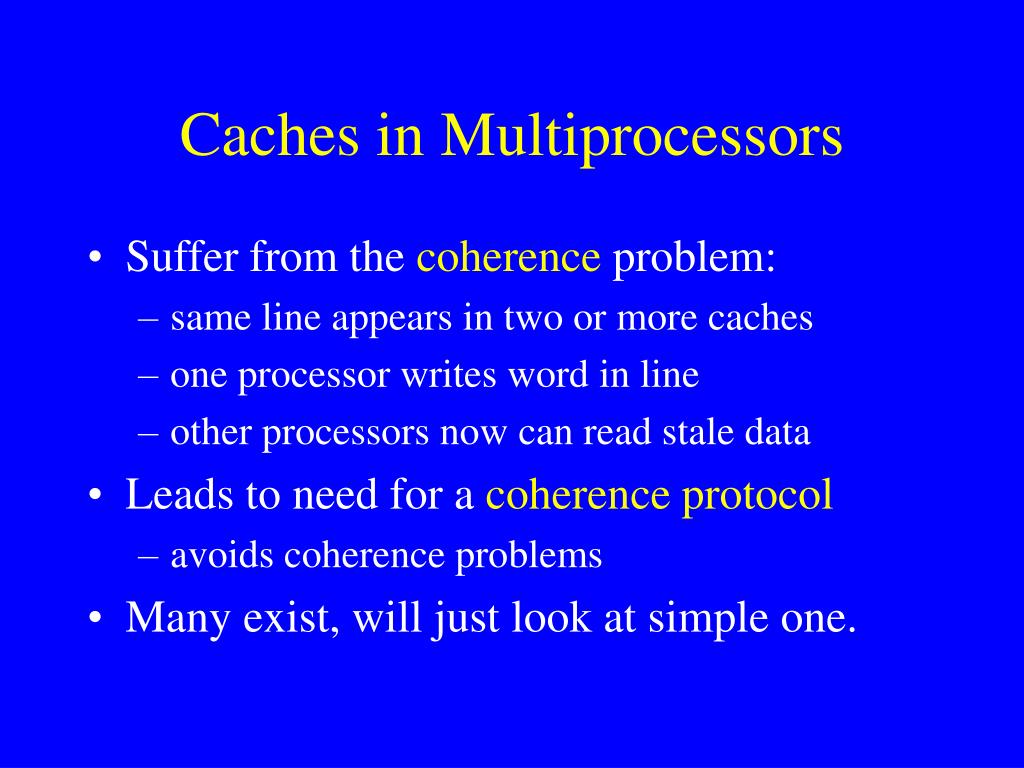 Caches in Multiprocessors

• Suffer from the coherence problem:
– same line appears in two or more caches
– one processor writes word in line
– other processors now can read stale data

• Leads to need for a coherence protocol
– avoids coherence problems

• Many exist, will just look at simple one.